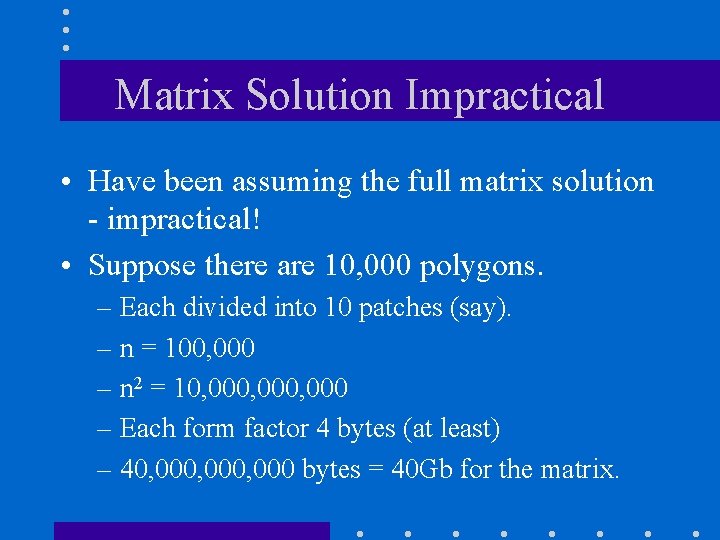 Matrix Solution Impractical

• Have been assuming the full matrix solution - impractical!

• Suppose there are 10,000 polygons.

– Each divided into 10 patches (say).

– n = 100,000

– $n^2$ = 10,000,000,000

– Each form factor 4 bytes (at least)

– 40,000,000,000 bytes = 40Gb for the matrix.